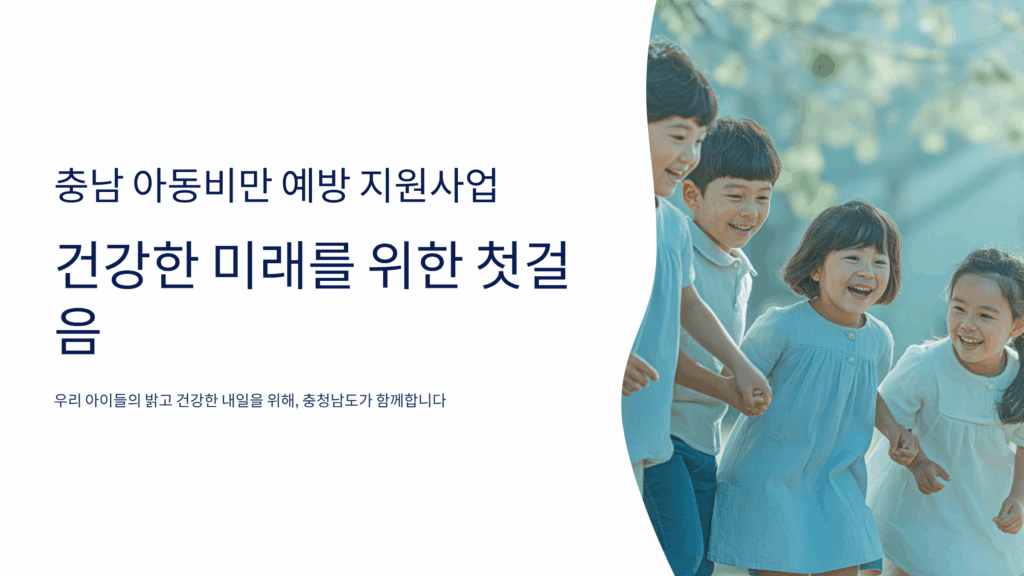 충남 아동비만 예방 지원사업

건강한 미래를 위한 첫걸음

우리 아이들의 밝고 건강한 내일을 위해, 충청남도가 함께합니다